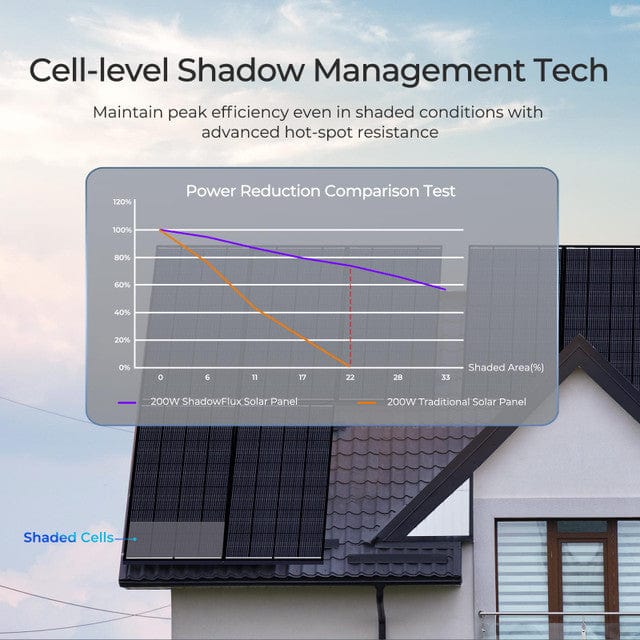 Cell-level Shadow Management Tech

Maintain peak efficiency even in shaded conditions with advanced hot-spot resistance

Power Reduction Comparison Test

120%
100%
80%
60%
40%
20%
0%

0 6 11 17 22 28 33 Shaded Area(%)

200W ShadowFlux Solar Panel
200W Traditional Solar Panel

Shaded Cells